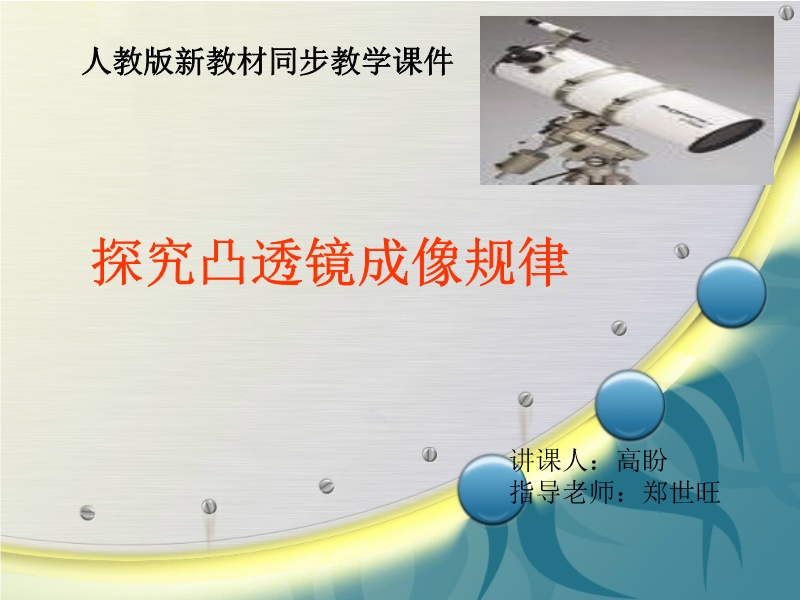 人教版新教材同步教学课件

探究凸透镜成像规律

讲课人：高盼
指导老师：郑世旺